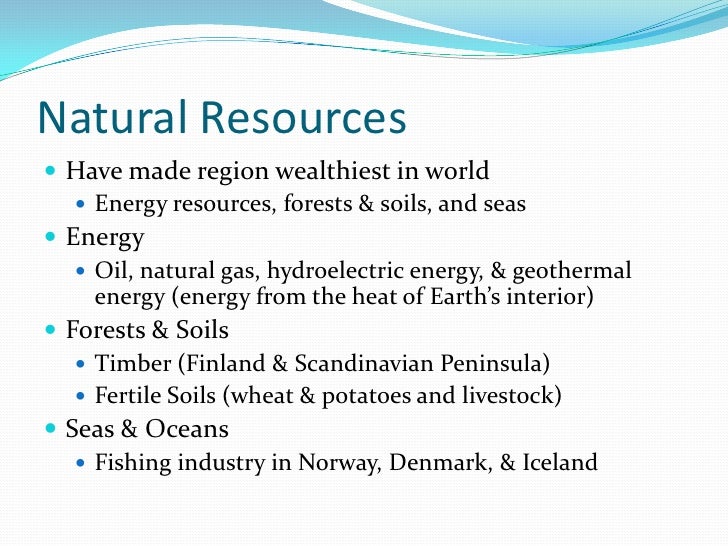 Natural Resources

- Have made region wealthiest in world
  - Energy resources, forests & soils, and seas
- Energy
  - Oil, natural gas, hydroelectric energy, & geothermal energy (energy from the heat of Earth's interior)
- Forests & Soils
  - Timber (Finland & Scandinavian Peninsula)
  - Fertile Soils (wheat & potatoes and livestock)
- Seas & Oceans
  - Fishing industry in Norway, Denmark, & Iceland